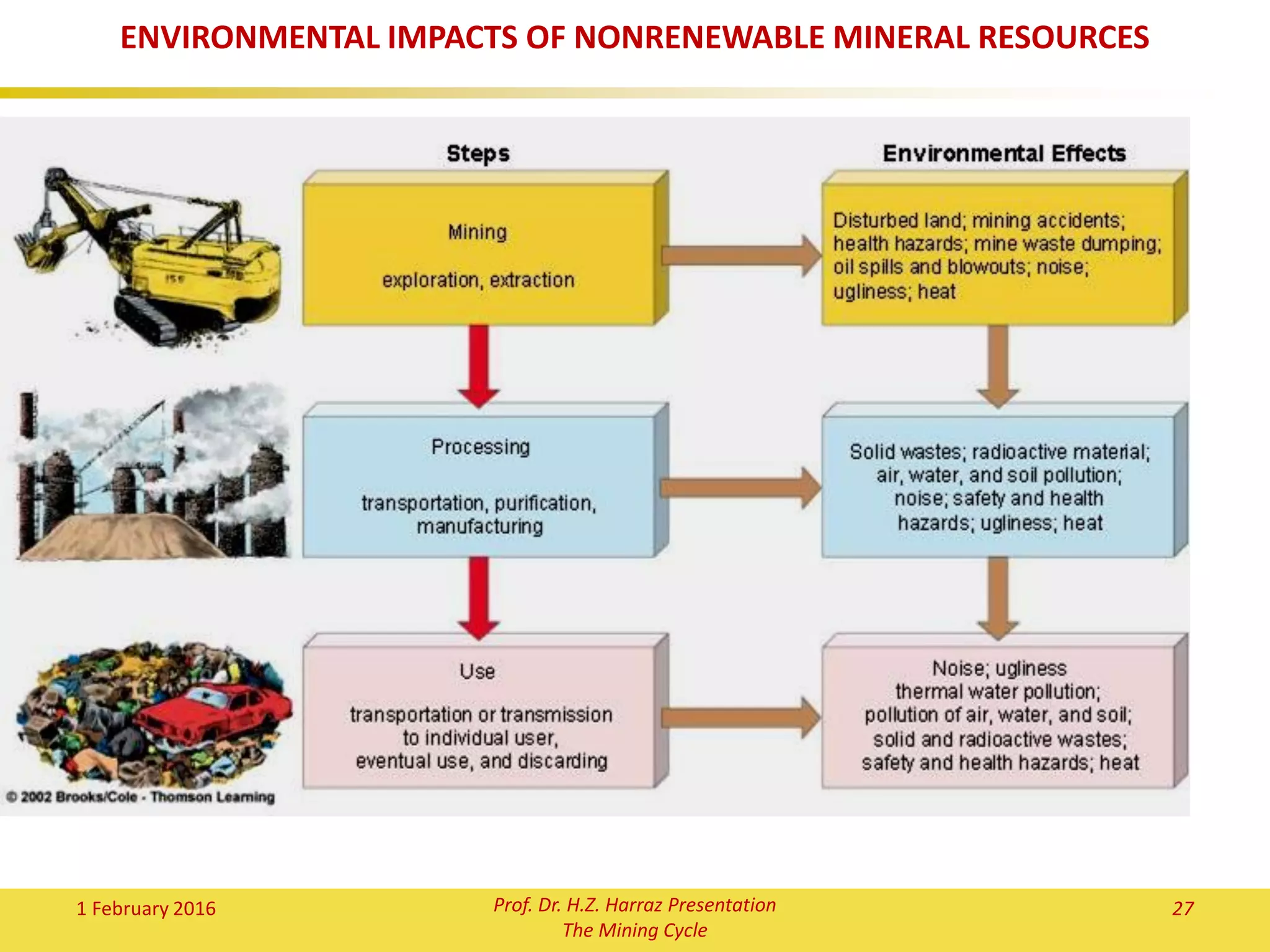 ENVIRONMENTAL IMPACTS OF NONRENEWABLE MINERAL RESOURCES

Steps

Environmental Effects

Mining

exploration, extraction

Disturbed land; mining accidents; health hazards; mine waste dumping; oil spills and blowouts; noise; ugliness; heat

Processing

transportation, purification, manufacturing

Solid wastes; radioactive material; air, water, and soil pollution; noise; safety and health hazards; ugliness; heat

Use

transportation or transmission to individual user, eventual use, and discarding

Noise; ugliness thermal water pollution; pollution of air, water, and soil; solid and radioactive wastes; safety and health hazards; heat

© 2002 Brooks/Cole - Thomson Learning

1 February 2016

Prof. Dr. H.Z. Harraz Presentation
The Mining Cycle

27